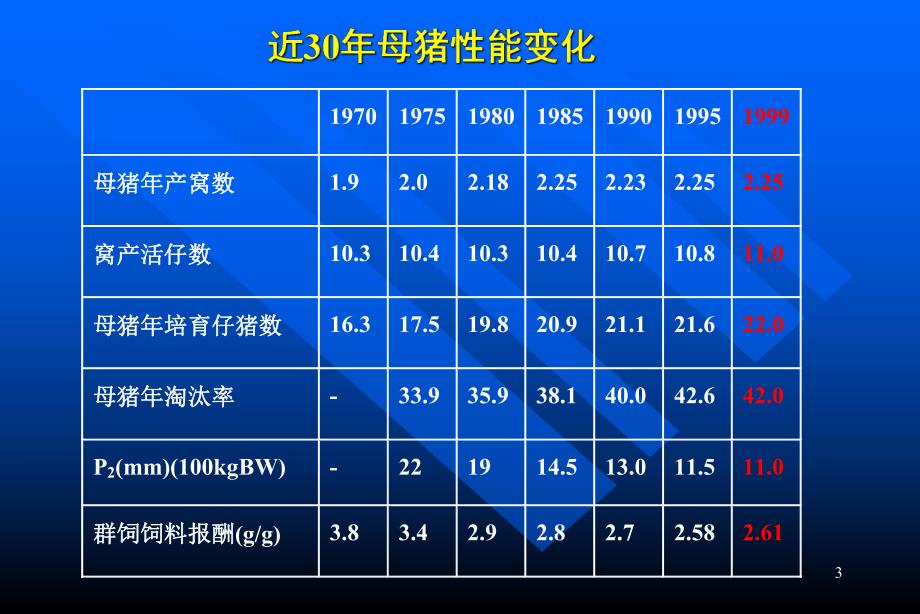 近30年母猪性能变化

| | 1970 | 1975 | 1980 | 1985 | 1990 | 1995 | 1999 |
|---|---|---|---|---|---|---|---|
| 母猪年产窝数 | 1.9 | 2.0 | 2.18 | 2.25 | 2.23 | 2.25 | 2.25 |
| 窝产活仔数 | 10.3 | 10.4 | 10.3 | 10.4 | 10.7 | 10.8 | 11.0 |
| 母猪年培育仔猪数 | 16.3 | 17.5 | 19.8 | 20.9 | 21.1 | 21.6 | 22.0 |
| 母猪年淘汰率 | - | 33.9 | 35.9 | 38.1 | 40.0 | 42.6 | 42.0 |
| $P_2$(mm)(100kgBW) | - | 22 | 19 | 14.5 | 13.0 | 11.5 | 11.0 |
| 群饲饲料报酬(g/g) | 3.8 | 3.4 | 2.9 | 2.8 | 2.7 | 2.58 | 2.61 |

3